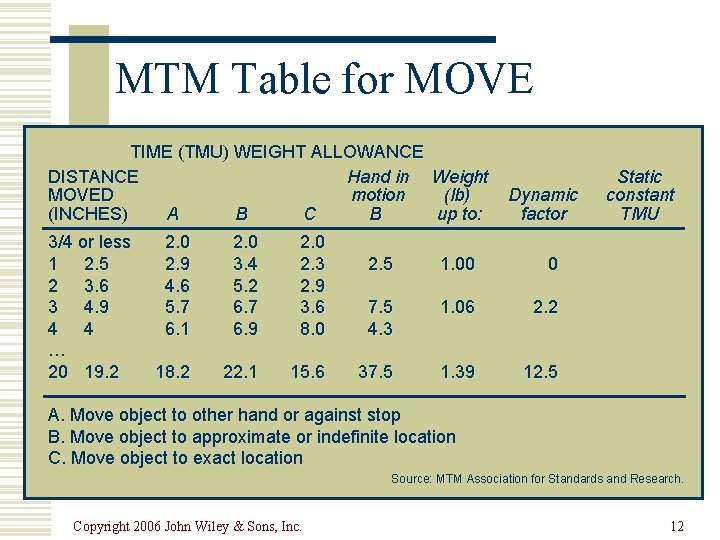 MTM Table for MOVE

TIME (TMU) WEIGHT ALLOWANCE

| DISTANCE MOVED (INCHES) | A | B | C | Hand in motion B | Weight (lb) up to: | Dynamic factor | Static constant TMU |
|---|---|---|---|---|---|---|---|
| 3/4 or less | 2.0 | 2.0 | 2.0 | | | | |
| 1 2.5 | 2.9 | 3.4 | 2.3 | 2.5 | 1.00 | 0 | |
| 2 3.6 | 4.6 | 5.2 | 2.9 | | | | |
| 3 4.9 | 5.7 | 6.7 | 3.6 | 7.5 | 1.06 | 2.2 | |
| 4 4 | 6.1 | 6.9 | 8.0 | 4.3 | | | |
| … | | | | | | | |
| 20 19.2 | 18.2 | 22.1 | 15.6 | 37.5 | 1.39 | 12.5 | |

A. Move object to other hand or against stop
B. Move object to approximate or indefinite location
C. Move object to exact location

Source: MTM Association for Standards and Research.

Copyright 2006 John Wiley & Sons, Inc.

12